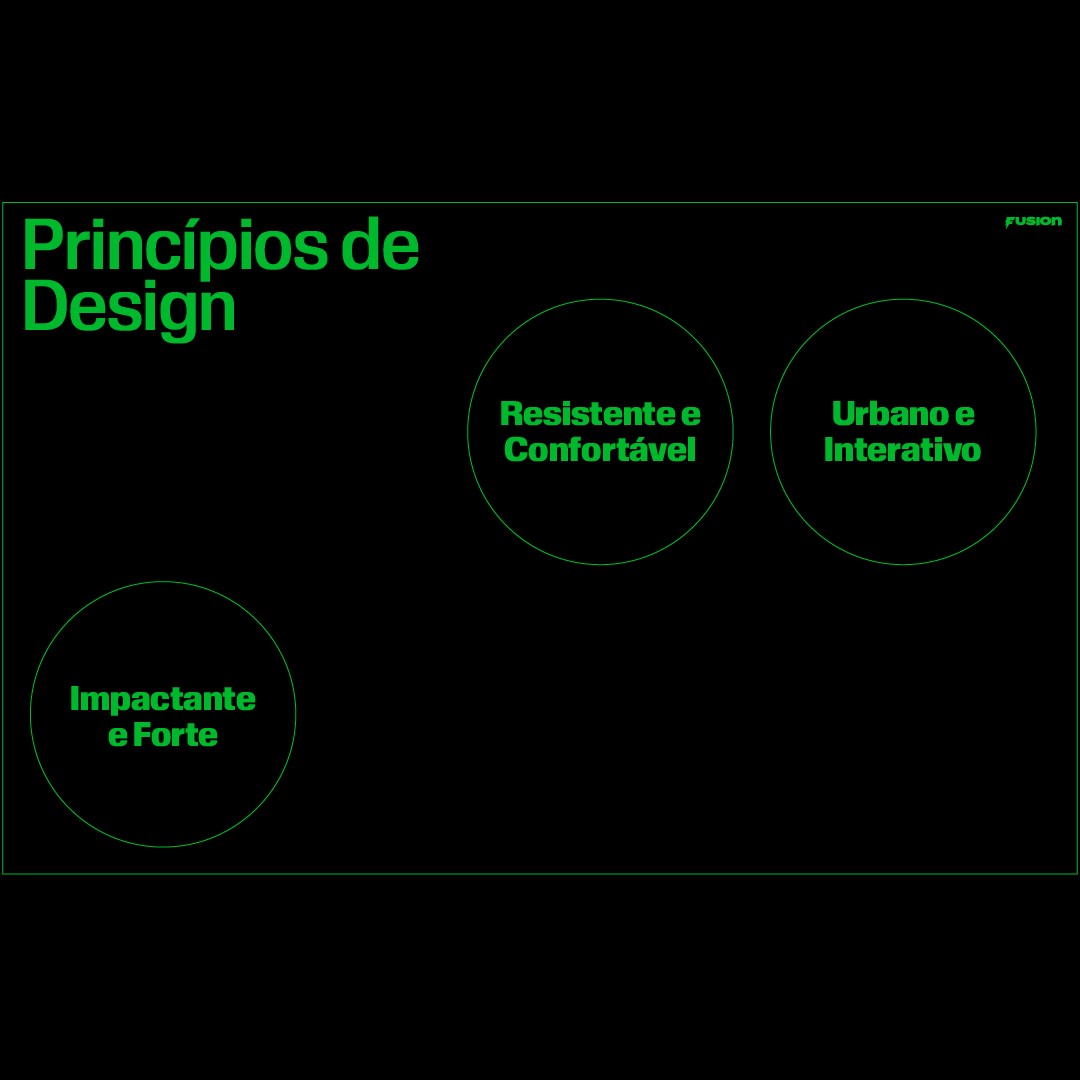 Princípios de Design

FUSION

Resistente e Confortável

Urbano e Interativo

Impactante e Forte